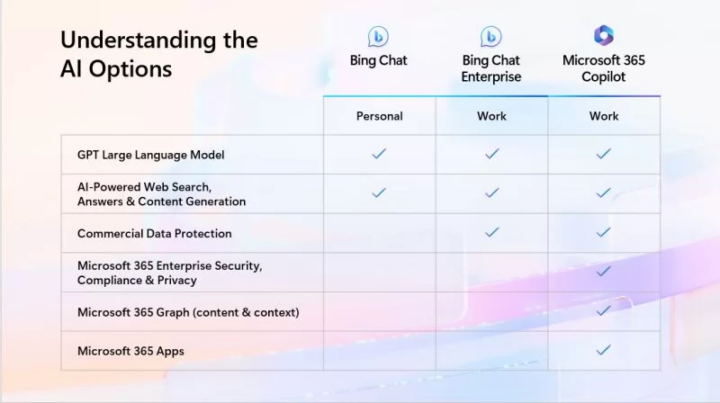 Understanding the AI Options

| | Bing Chat | Bing Chat Enterprise | Microsoft 365 Copilot |
|---|---|---|---|
| | Personal | Work | Work |
| GPT Large Language Model | ✓ | ✓ | ✓ |
| AI-Powered Web Search, Answers & Content Generation | ✓ | ✓ | ✓ |
| Commercial Data Protection | | ✓ | ✓ |
| Microsoft 365 Enterprise Security, Compliance & Privacy | | | ✓ |
| Microsoft 365 Graph (content & context) | | | ✓ |
| Microsoft 365 Apps | | | ✓ |